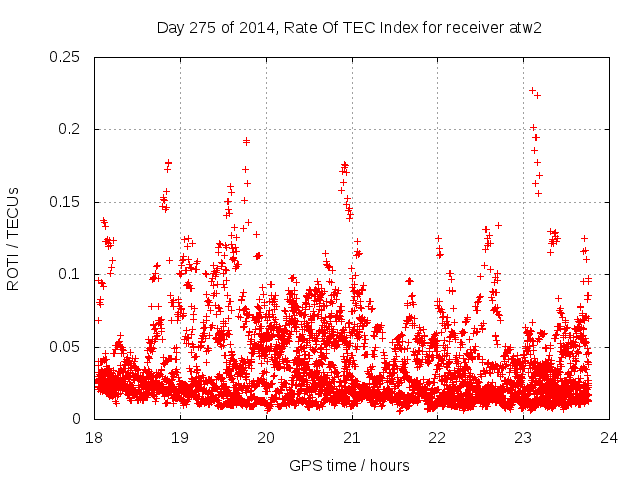 Day 275 of 2014, Rate Of TEC Index for receiver atw2

ROTI / TECUs

0.25
0.2
0.15
0.1
0.05
0

18
19
20
21
22
23
24

GPS time / hours